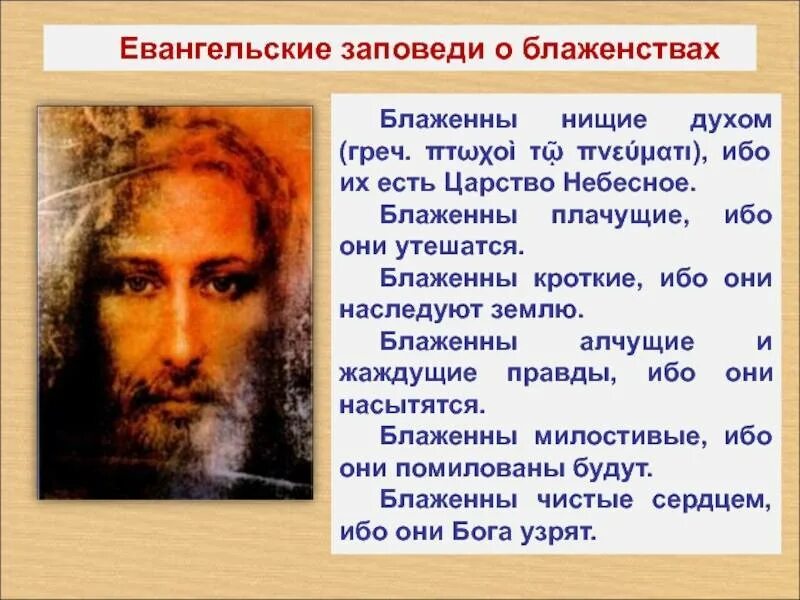 Евангельские заповеди о блаженствах

Блаженны нищие духом (греч. πτωχοὶ τῷ πνεύματι), ибо их есть Царство Небесное.

Блаженны плачущие, ибо они утешатся.

Блаженны кроткие, ибо они наследуют землю.

Блаженны алчущие и жаждущие правды, ибо они насытятся.

Блаженны милостивые, ибо они помилованы будут.

Блаженны чистые сердцем, ибо они Бога узрят.